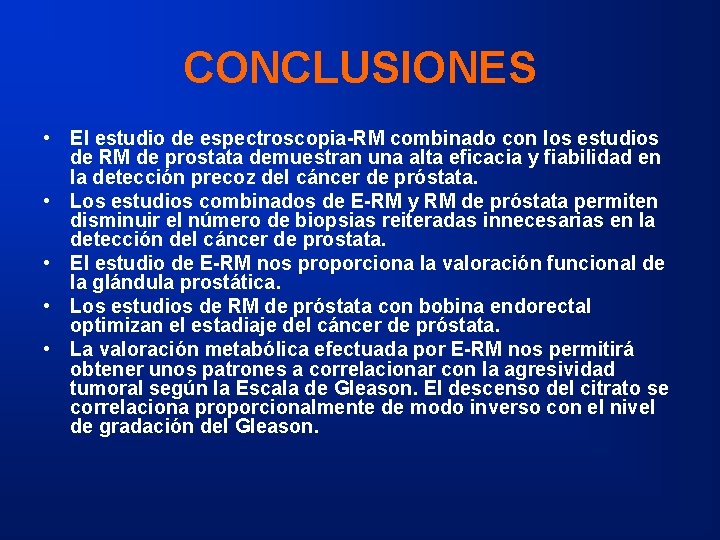 CONCLUSIONES

• El estudio de espectroscopia-RM combinado con los estudios de RM de prostata demuestran una alta eficacia y fiabilidad en la detección precoz del cáncer de próstata.
• Los estudios combinados de E-RM y RM de próstata permiten disminuir el número de biopsias reiteradas innecesarias en la detección del cáncer de prostata.
• El estudio de E-RM nos proporciona la valoración funcional de la glándula prostática.
• Los estudios de RM de próstata con bobina endorectal optimizan el estadiaje del cáncer de próstata.
• La valoración metabólica efectuada por E-RM nos permitirá obtener unos patrones a correlacionar con la agresividad tumoral según la Escala de Gleason. El descenso del citrato se correlaciona proporcionalmente de modo inverso con el nivel de gradación del Gleason.